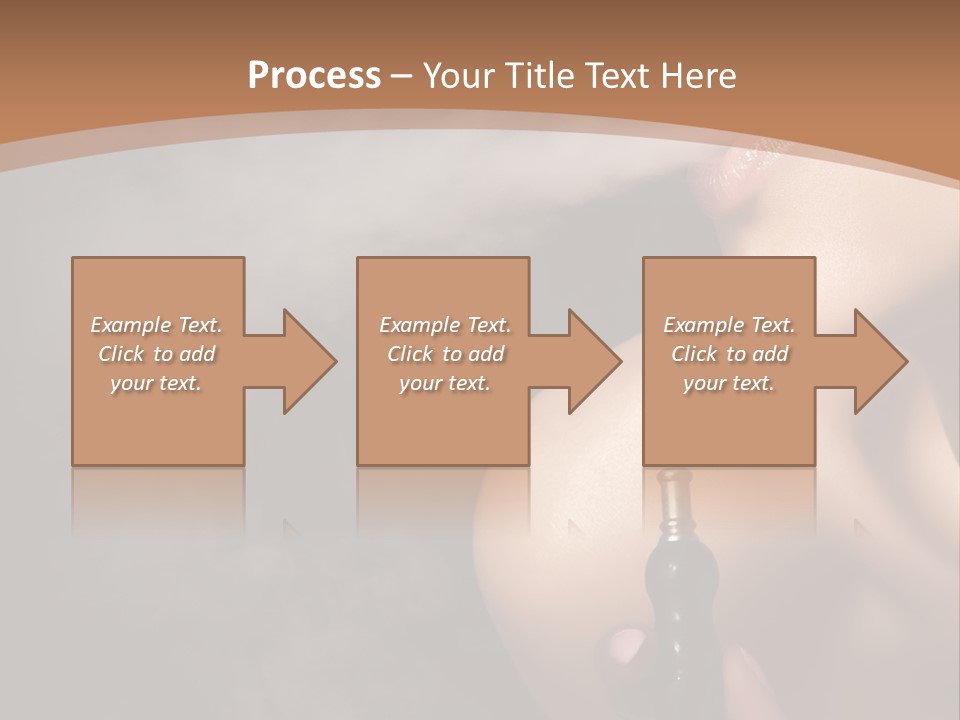 Process – Your Title Text Here

Example Text. Click to add your text.

Example Text. Click to add your text.

Example Text. Click to add your text.